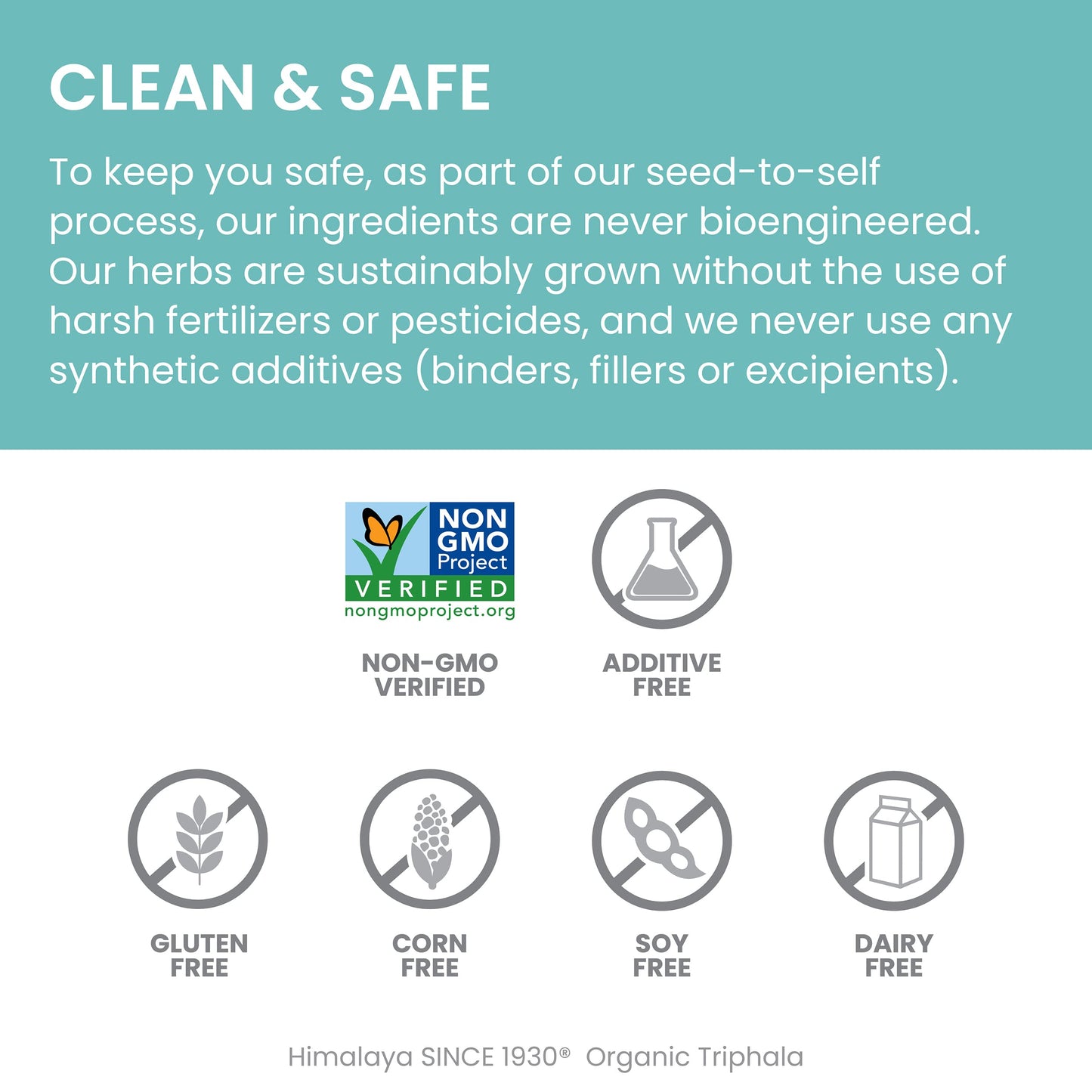 CLEAN & SAFE

To keep you safe, as part of our seed-to-self process, our ingredients are never bioengineered. Our herbs are sustainably grown without the use of harsh fertilizers or pesticides, and we never use any synthetic additives (binders, fillers or excipients).

NON GMO Project VERIFIED nongmoproject.org

NON-GMO VERIFIED

ADDITIVE FREE

GLUTEN FREE

CORN FREE

SOY FREE

DAIRY FREE

Himalaya SINCE 1930® Organic Triphala